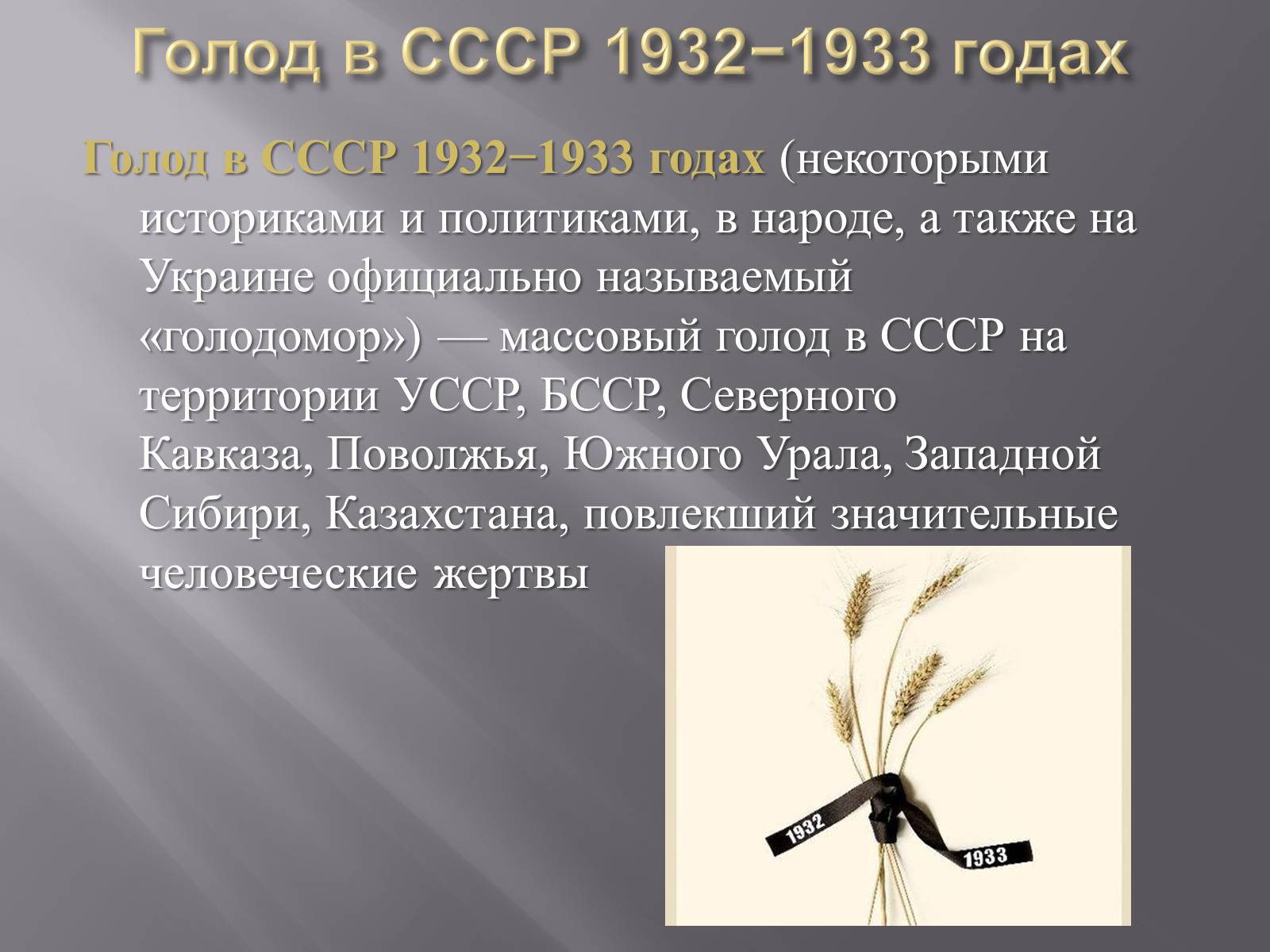 Голод в СССР 1932−1933 годах

Голод в СССР 1932−1933 годах (некоторыми историками и политиками, в народе, а также на Украине официально называемый «голодомор») — массовый голод в СССР на территории УССР, БССР, Северного Кавказа, Поволжья, Южного Урала, Западной Сибири, Казахстана, повлекший значительные человеческие жертвы

1932

1933